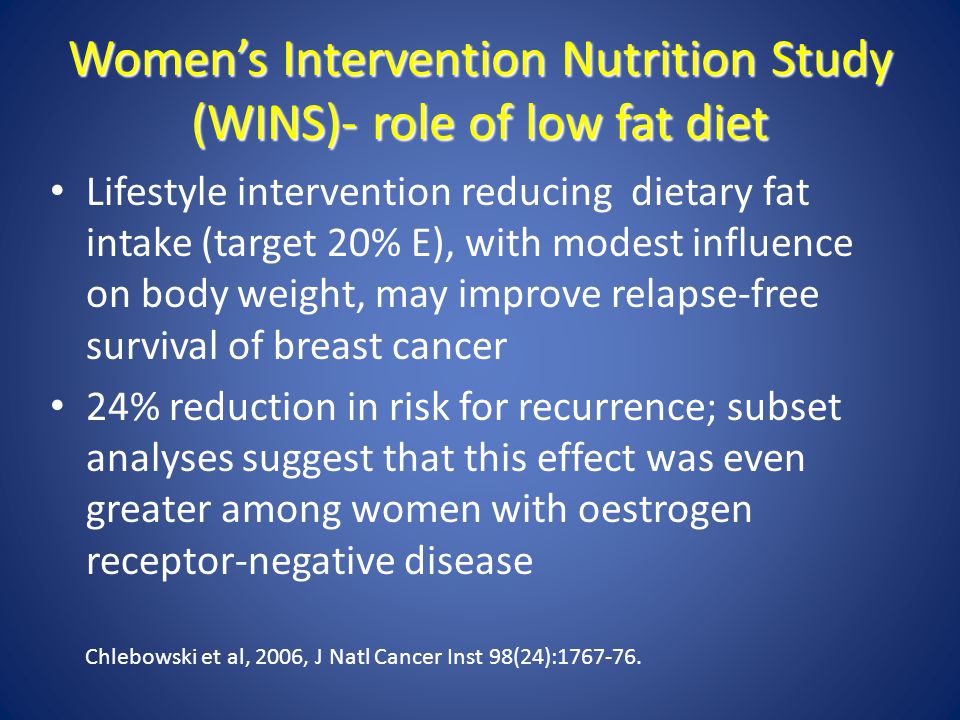 Women's Intervention Nutrition Study (WINS)- role of low fat diet

• Lifestyle intervention reducing dietary fat intake (target 20% E), with modest influence on body weight, may improve relapse-free survival of breast cancer

• 24% reduction in risk for recurrence; subset analyses suggest that this effect was even greater among women with oestrogen receptor-negative disease

Chlebowski et al, 2006, J Natl Cancer Inst 98(24):1767-76.